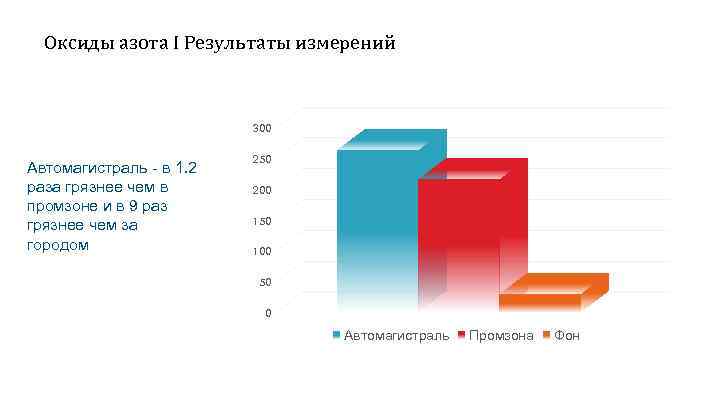 Оксиды азота I Результаты измерений

Автомагистраль - в 1.2 раза грязнее чем в промзоне и в 9 раз грязнее чем за городом

300
250
200
150
100
50
0

Автомагистраль Промзона Фон